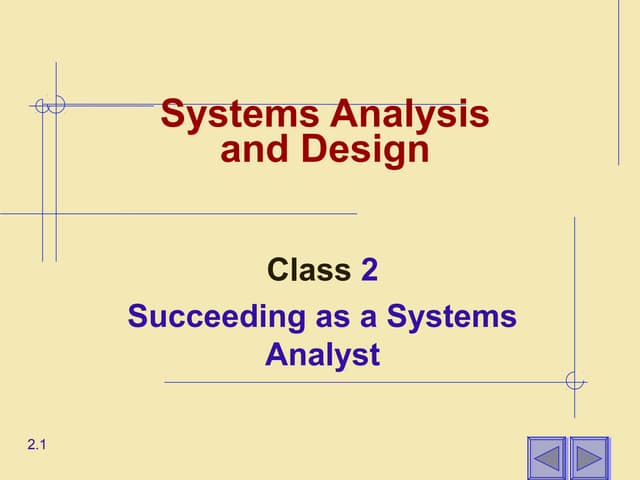 Systems Analysis and Design

Class 2

Succeeding as a Systems Analyst

2.1